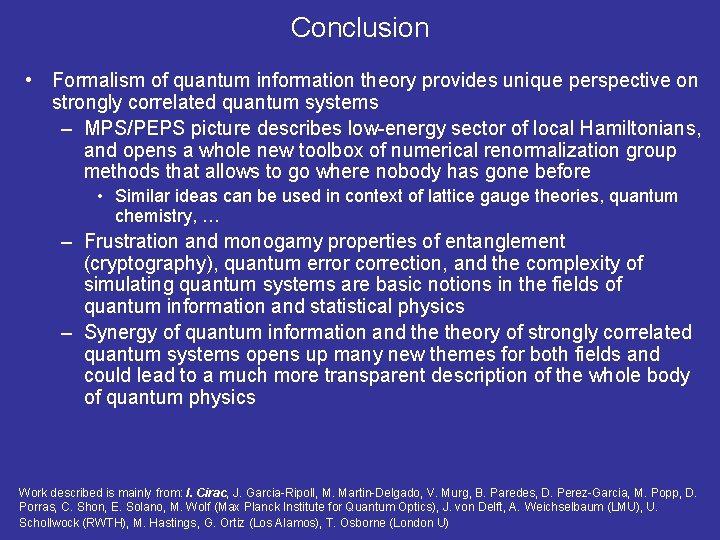 Conclusion

• Formalism of quantum information theory provides unique perspective on strongly correlated quantum systems

– MPS/PEPS picture describes low-energy sector of local Hamiltonians, and opens a whole new toolbox of numerical renormalization group methods that allows to go where nobody has gone before

• Similar ideas can be used in context of lattice gauge theories, quantum chemistry, …

– Frustration and monogamy properties of entanglement (cryptography), quantum error correction, and the complexity of simulating quantum systems are basic notions in the fields of quantum information and statistical physics

– Synergy of quantum information and the theory of strongly correlated quantum systems opens up many new themes for both fields and could lead to a much more transparent description of the whole body of quantum physics

Work described is mainly from: I. Cirac, J. Garcia-Ripoll, M. Martin-Delgado, V. Murg, B. Paredes, D. Perez-Garcia, M. Popp, D. Porras, C. Shon, E. Solano, M. Wolf (Max Planck Institute for Quantum Optics), J. von Delft, A. Weichselbaum (LMU), U. Schollwock (RWTH), M. Hastings, G. Ortiz (Los Alamos), T. Osborne (London U)